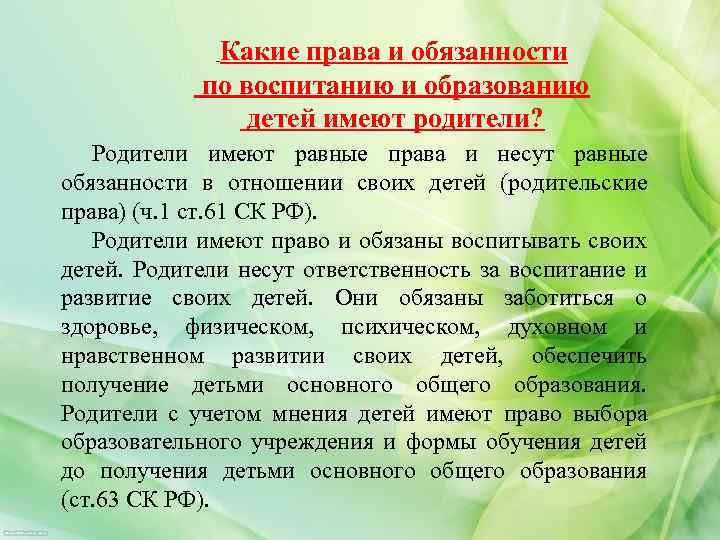 Какие права и обязанности по воспитанию и образованию детей имеют родители?

Родители имеют равные права и несут равные обязанности в отношении своих детей (родительские права) (ч.1 ст.61 СК РФ).

Родители имеют право и обязаны воспитывать своих детей. Родители несут ответственность за воспитание и развитие своих детей. Они обязаны заботиться о здоровье, физическом, психическом, духовном и нравственном развитии своих детей, обеспечить получение детьми основного общего образования. Родители с учетом мнения детей имеют право выбора образовательного учреждения и формы обучения детей до получения детьми основного общего образования (ст.63 СК РФ).